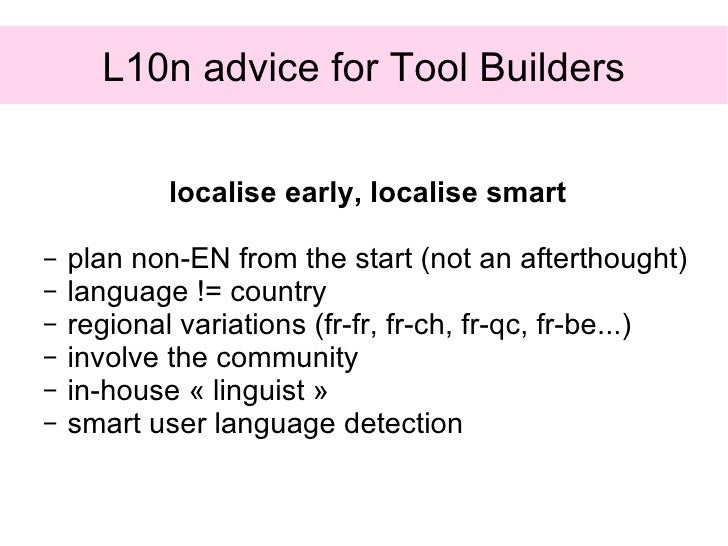 L10n advice for Tool Builders

localise early, localise smart

– plan non-EN from the start (not an afterthought)
– language != country
– regional variations (fr-fr, fr-ch, fr-qc, fr-be...)
– involve the community
– in-house « linguist »
– smart user language detection